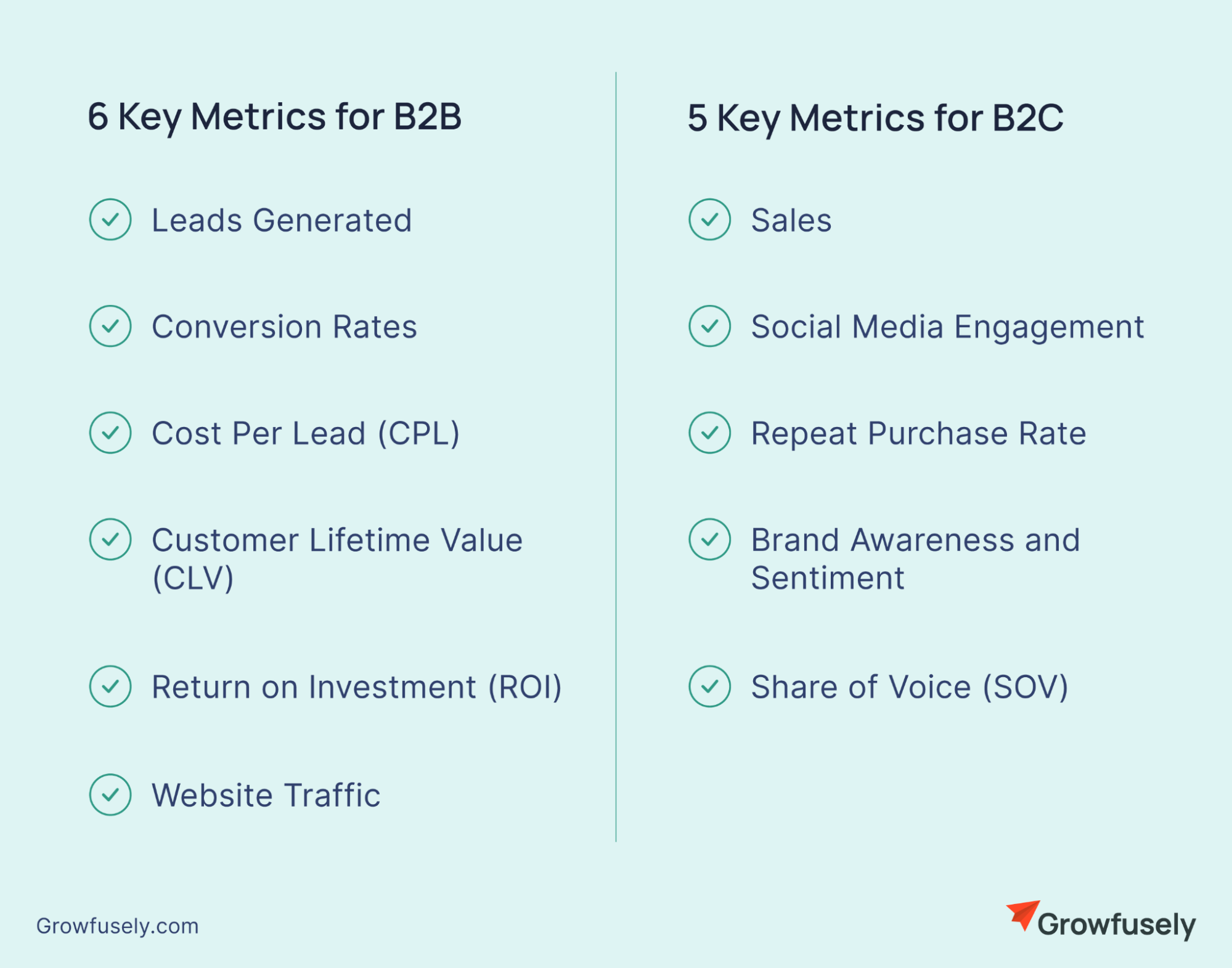 6 Key Metrics for B2B

Leads Generated

Conversion Rates

Cost Per Lead (CPL)

Customer Lifetime Value (CLV)

Return on Investment (ROI)

Website Traffic

5 Key Metrics for B2C

Sales

Social Media Engagement

Repeat Purchase Rate

Brand Awareness and Sentiment

Share of Voice (SOV)

Growfusely.com

Growfusely